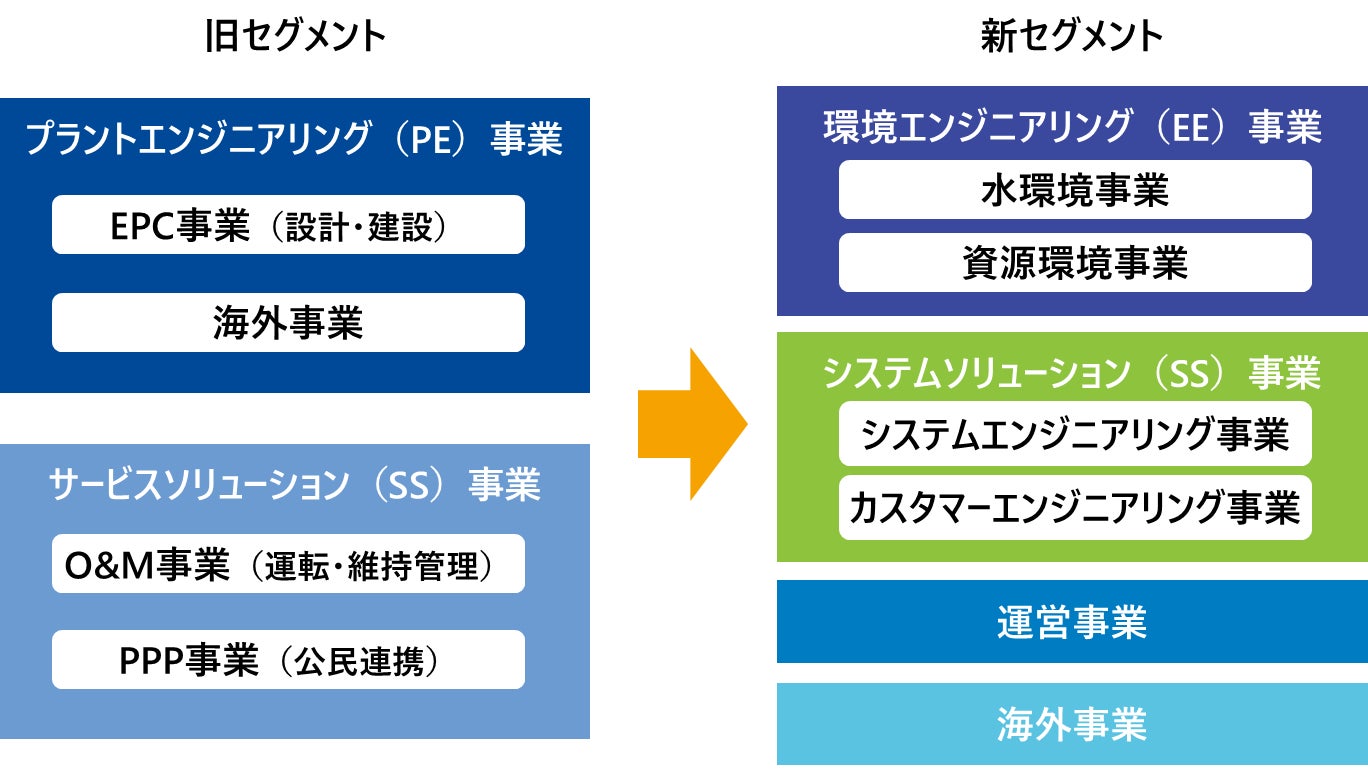 旧セグメント

プラントエンジニアリング（PE）事業

EPC事業（設計・建設）

海外事業

サービスソリューション（SS）事業

O&M事業（運転・維持管理）

PPP事業（公民連携）

新セグメント

環境エンジニアリング（EE）事業

水環境事業

資源環境事業

システムソリューション（SS）事業

システムエンジニアリング事業

カスタマーエンジニアリング事業

運営事業

海外事業